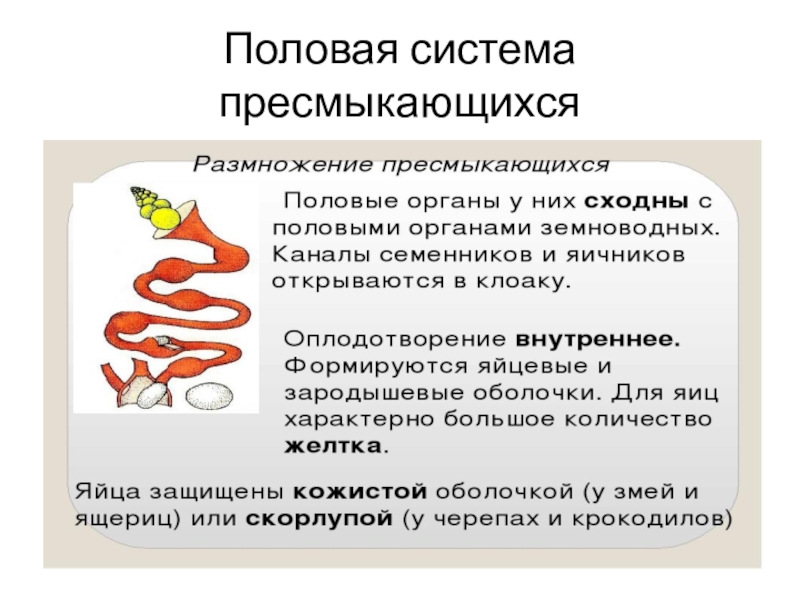 Половая система пресмыкающихся

Размножение пресмыкающихся

Половые органы у них сходны с половыми органами земноводных. Каналы семенников и яичников открываются в клоаку.

Оплодотворение внутреннее. Формируются яйцевые и зародышевые оболочки. Для яиц характерно большое количество желтка.

Яйца защищены кожистой оболочкой (у змей и ящериц) или скорлупой (у черепах и крокодилов)